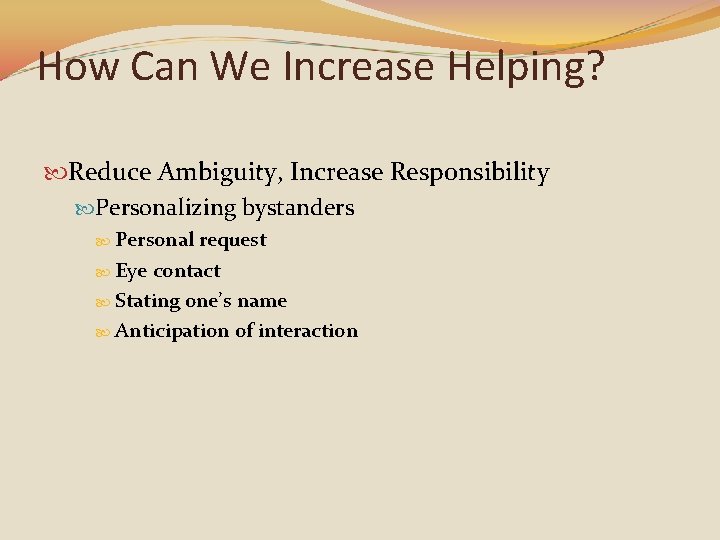 How Can We Increase Helping?

Reduce Ambiguity, Increase Responsibility

Personalizing bystanders

Personal request

Eye contact

Stating one's name

Anticipation of interaction